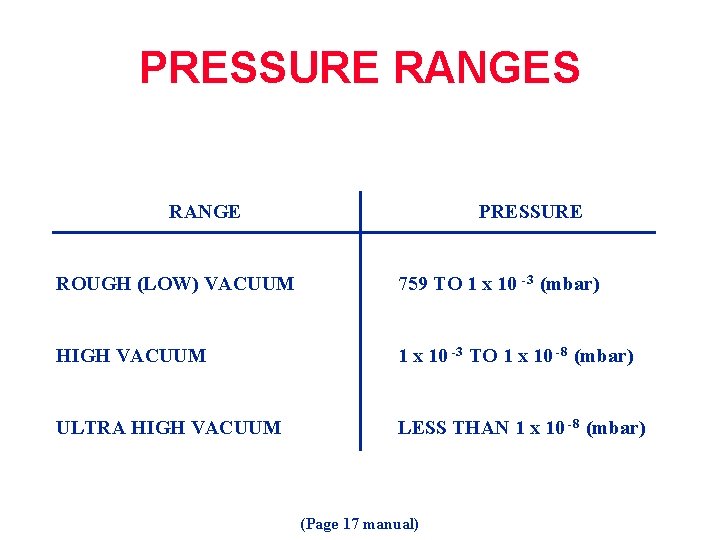 PRESSURE RANGES

| RANGE | PRESSURE |
|---|---|
| ROUGH (LOW) VACUUM | 759 TO $1 \times 10^{-3}$ (mbar) |
| HIGH VACUUM | $1 \times 10^{-3}$ TO $1 \times 10^{-8}$ (mbar) |
| ULTRA HIGH VACUUM | LESS THAN $1 \times 10^{-8}$ (mbar) |

(Page 17 manual)